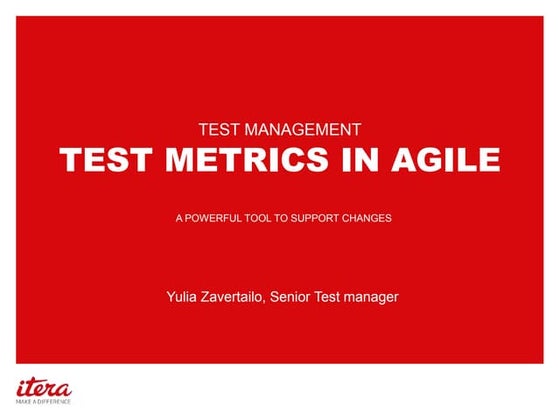 TEST MANAGEMENT
TEST METRICS IN AGILE

A POWERFUL TOOL TO SUPPORT CHANGES

Yulia Zavertailo, Senior Test manager

itera
MAKE A DIFFERENCE